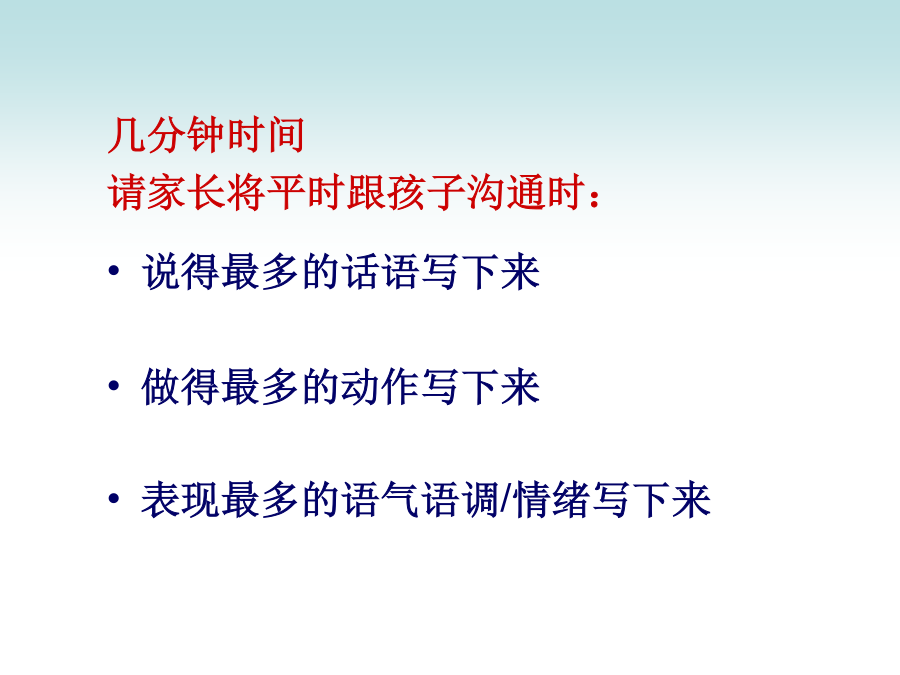 几分钟时间
请家长将平时跟孩子沟通时：

• 说得最多的话语写下来

• 做得最多的动作写下来

• 表现最多的语气语调/情绪写下来